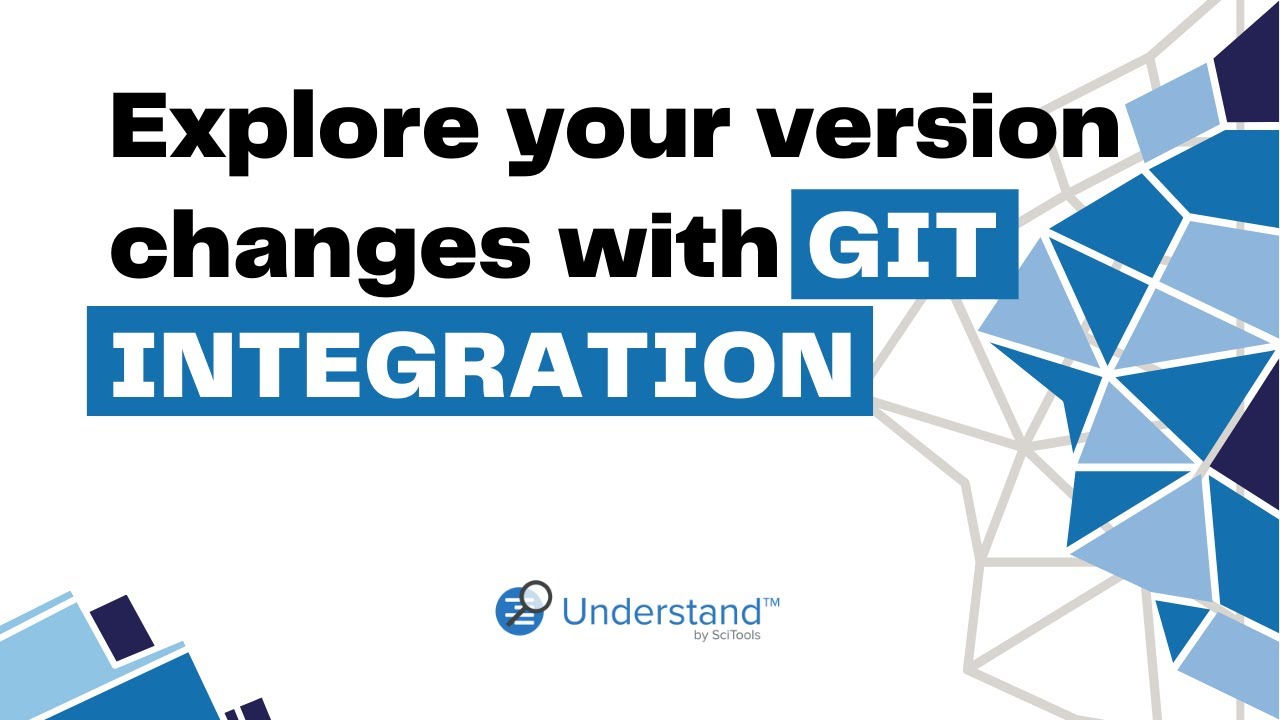 Explore your version changes with GIT INTEGRATION

Understand™
by SciTools